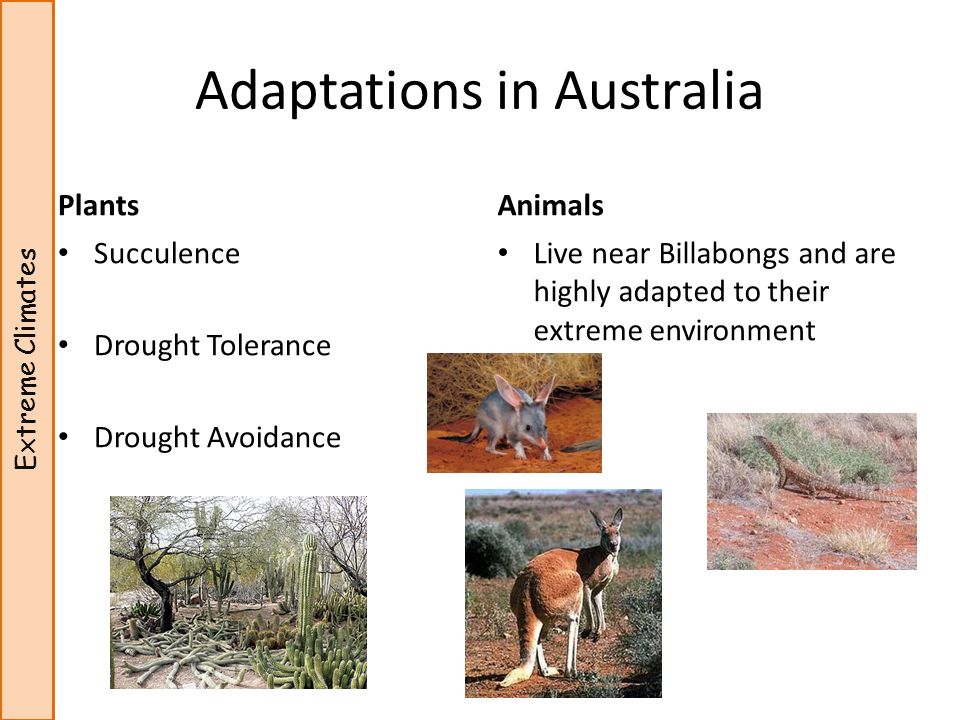 Extreme Climates

Adaptations in Australia

Plants
• Succulence

• Drought Tolerance

• Drought Avoidance

Animals
• Live near Billabongs and are highly adapted to their extreme environment